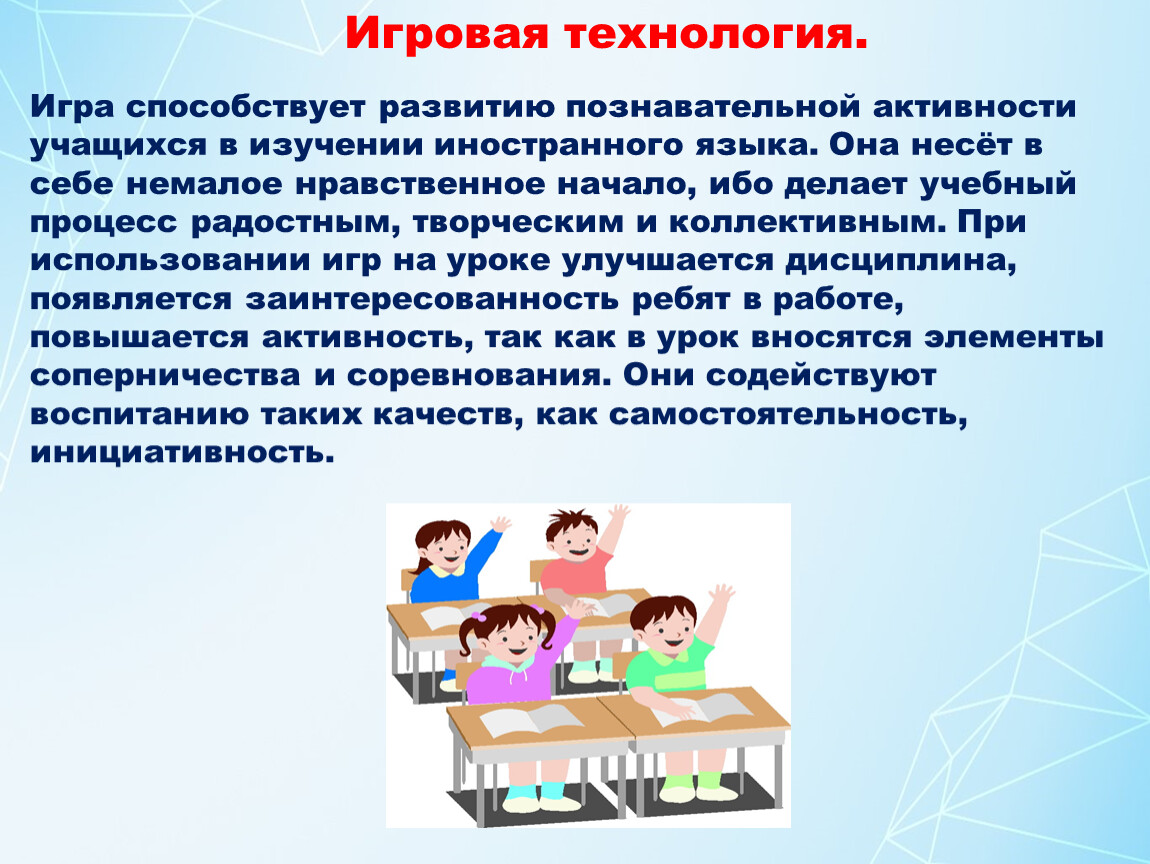 Игровая технология.

Игра способствует развитию познавательной активности учащихся в изучении иностранного языка. Она несёт в себе немалое нравственное начало, ибо делает учебный процесс радостным, творческим и коллективным. При использовании игр на уроке улучшается дисциплина, появляется заинтересованность ребят в работе, повышается активность, так как в урок вносятся элементы соперничества и соревнования. Они содействуют воспитанию таких качеств, как самостоятельность, инициативность.